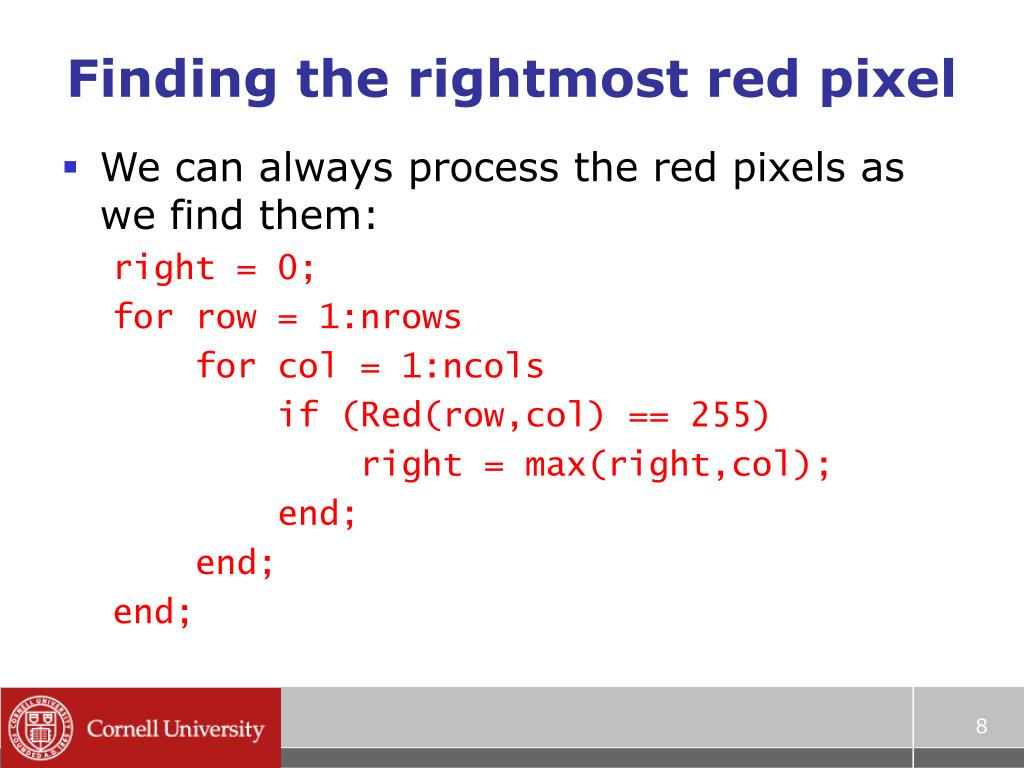 Finding the rightmost red pixel

▪ We can always process the red pixels as we find them:

right = 0;
for row = 1:nrows
    for col = 1:ncols
        if (Red(row,col) == 255)
            right = max(right,col);
        end;
    end;
end;

Cornell University

8